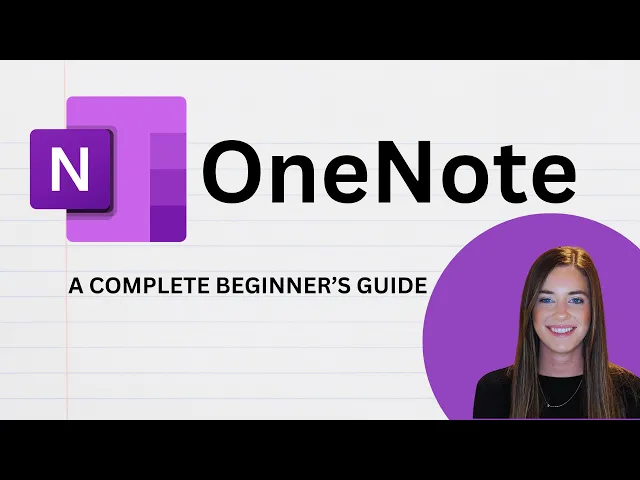 N

OneNote

A COMPLETE BEGINNER'S GUIDE